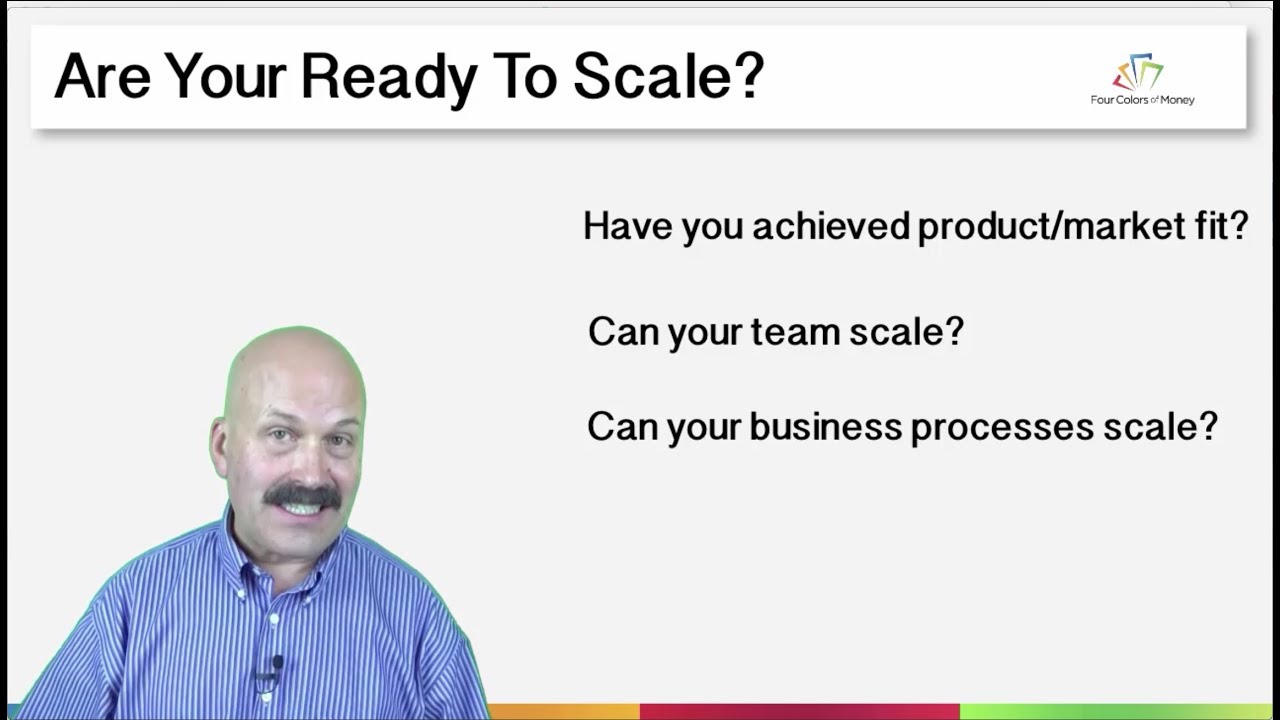 Are Your Ready To Scale?

Four Colors of Money

Have you achieved product/market fit?

Can your team scale?

Can your business processes scale?